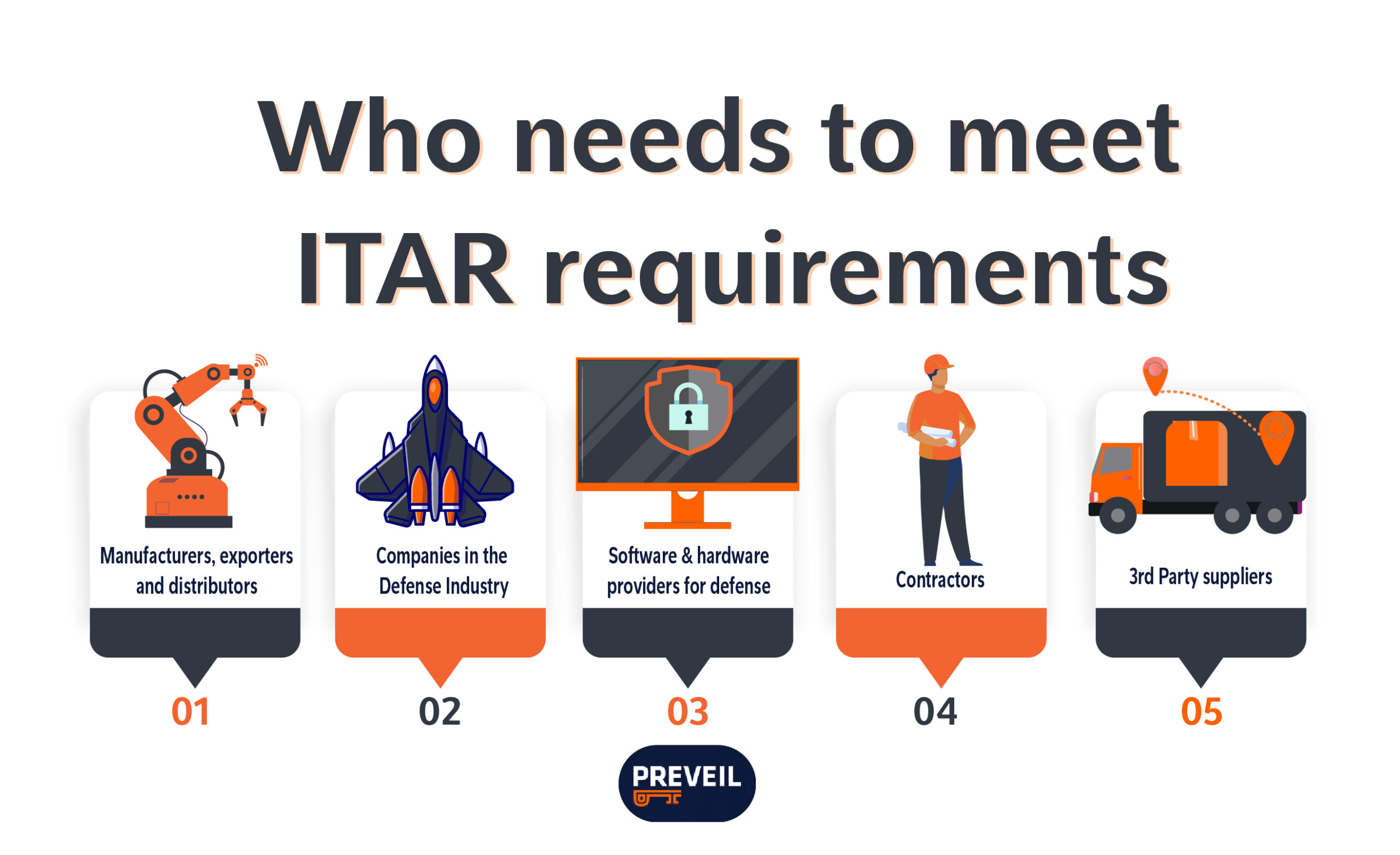 Who needs to meet ITAR requirements

Manufacturers, exporters and distributors

01

Companies in the Defense Industry

02

Software & hardware providers for defense

03

Contractors

04

3rd Party suppliers

05

PREVEIL